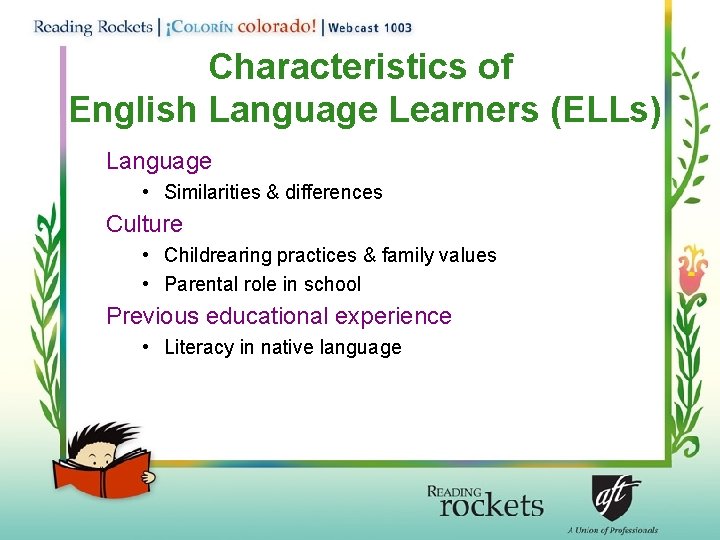 Reading Rockets | ¡Colorín colorado! | Webcast 1003

Characteristics of English Language Learners (ELLs)

Language
• Similarities & differences

Culture
• Childrearing practices & family values
• Parental role in school

Previous educational experience
• Literacy in native language

Reading rockets

aft
A Union of Professionals